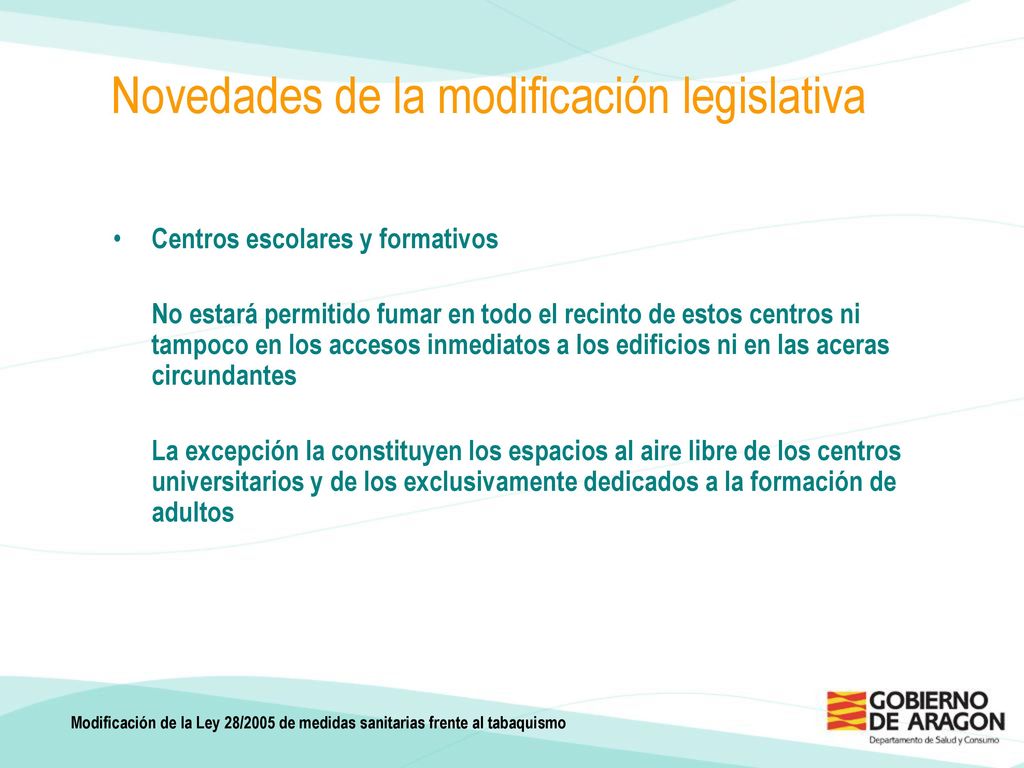 Novedades de la modificación legislativa

• Centros escolares y formativos

No estará permitido fumar en todo el recinto de estos centros ni tampoco en los accesos inmediatos a los edificios ni en las aceras circundantes

La excepción la constituyen los espacios al aire libre de los centros universitarios y de los exclusivamente dedicados a la formación de adultos

Modificación de la Ley 28/2005 de medidas sanitarias frente al tabaquismo

GOBIERNO DE ARAGON
Departamento de Salud y Consumo